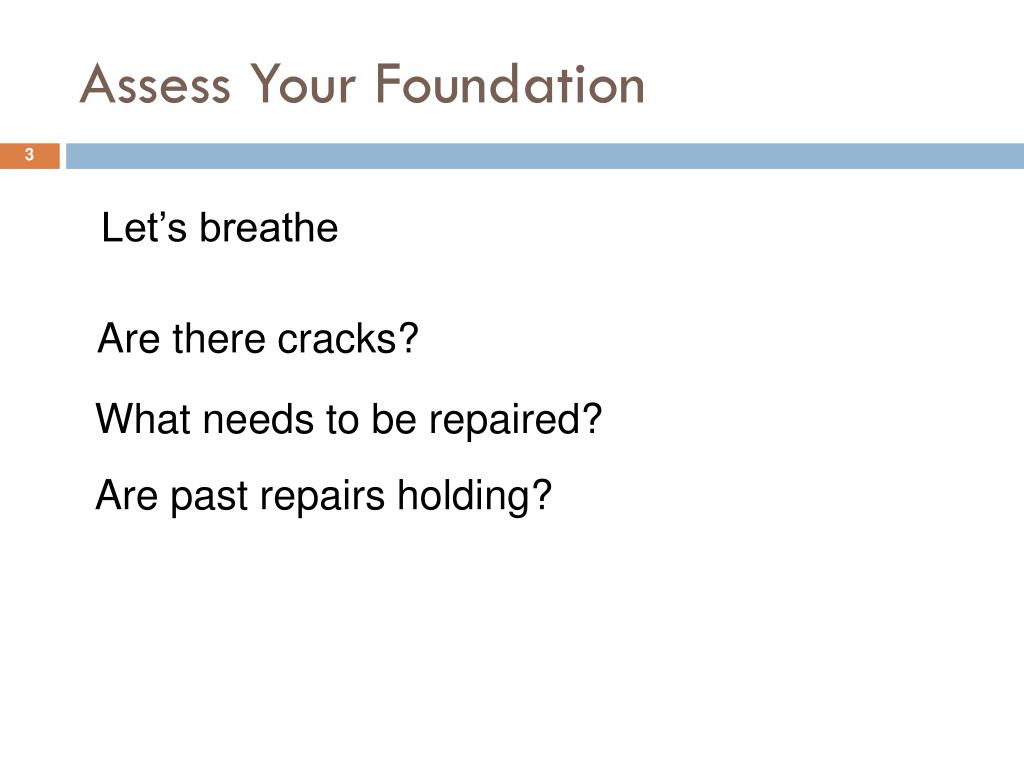 Assess Your Foundation

3

Let’s breathe

Are there cracks?

What needs to be repaired?

Are past repairs holding?